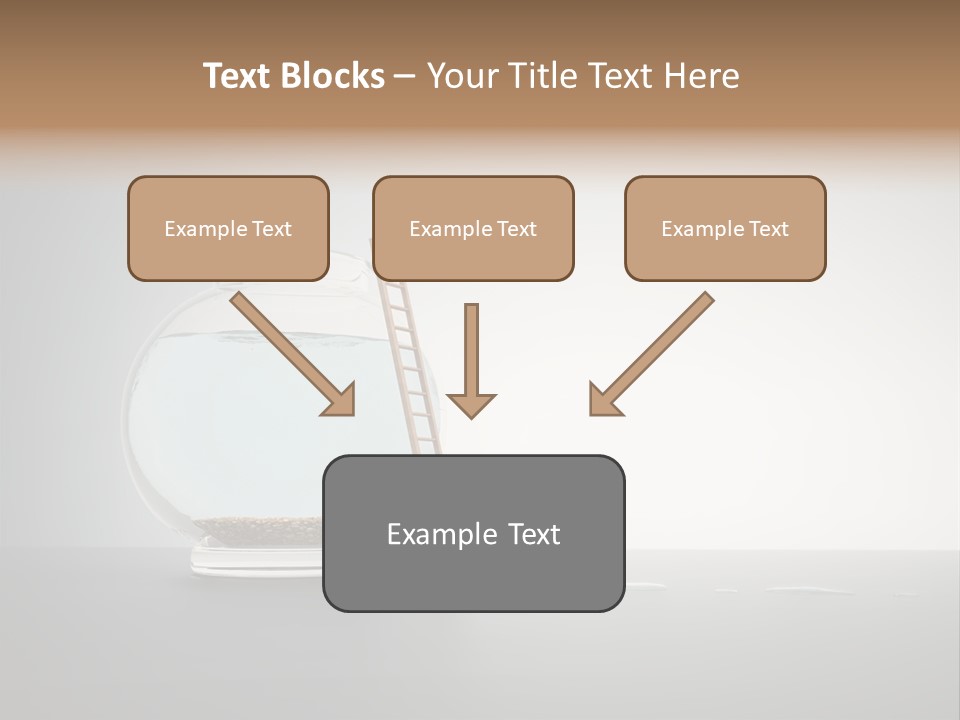 Text Blocks – Your Title Text Here

Example Text

Example Text

Example Text

Example Text